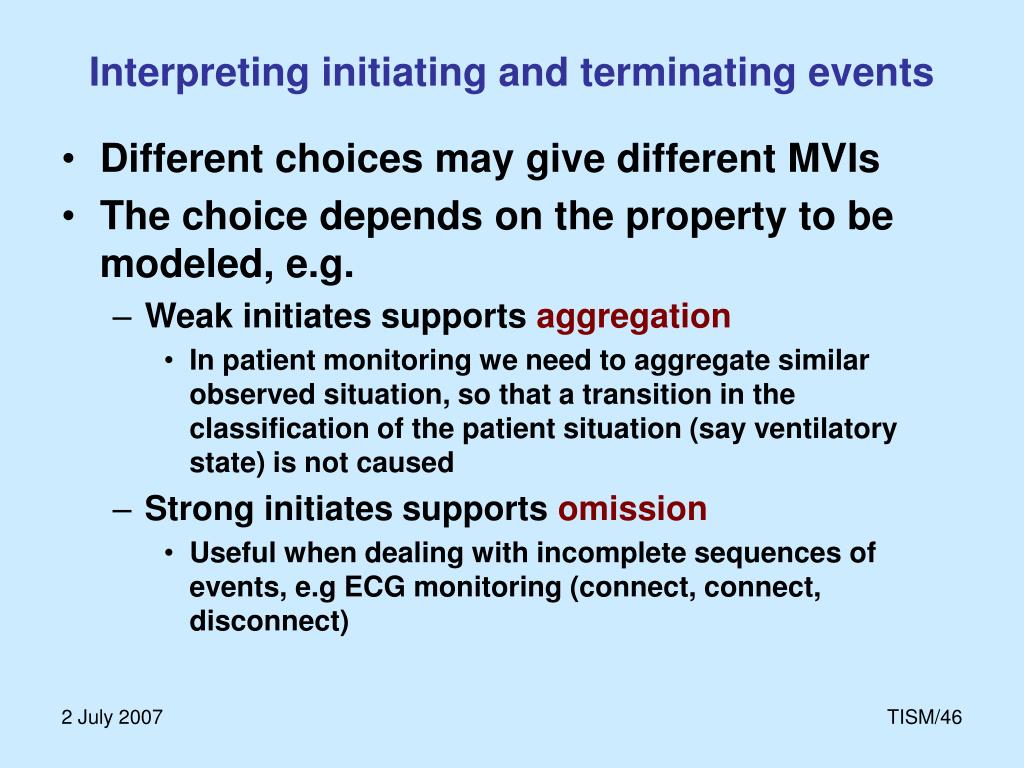 Interpreting initiating and terminating events

• Different choices may give different MVIs
• The choice depends on the property to be modeled, e.g.
– Weak initiates supports aggregation
• In patient monitoring we need to aggregate similar observed situation, so that a transition in the classification of the patient situation (say ventilatory state) is not caused
– Strong initiates supports omission
• Useful when dealing with incomplete sequences of events, e.g ECG monitoring (connect, connect, disconnect)

2 July 2007

TISM/46